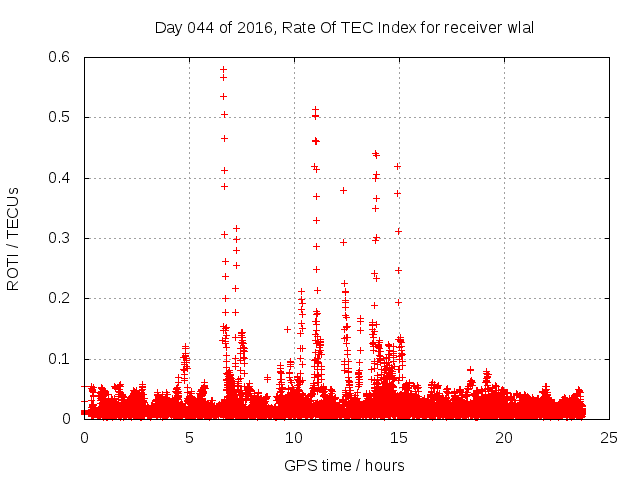 Day 044 of 2016, Rate Of TEC Index for receiver wlal

ROTI / TECUs

0.6
0.5
0.4
0.3
0.2
0.1
0

0
5
10
15
20
25

GPS time / hours